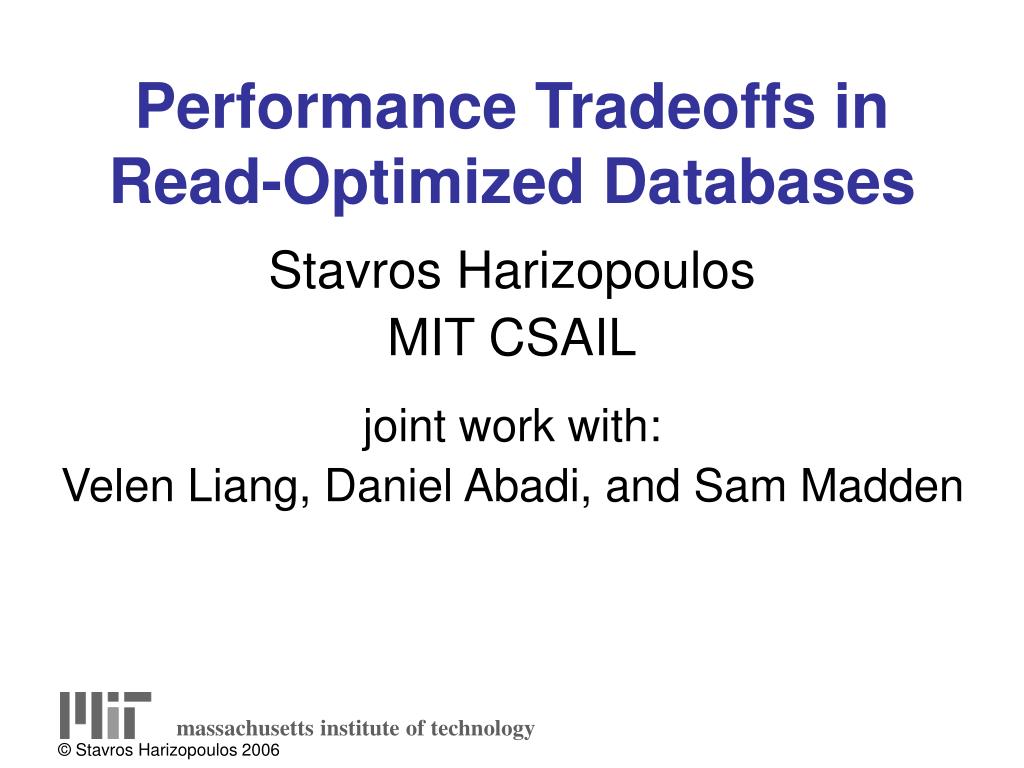 Performance Tradeoffs in Read-Optimized Databases

Stavros Harizopoulos
MIT CSAIL

joint work with:
Velen Liang, Daniel Abadi, and Sam Madden

MIT massachusetts institute of technology

© Stavros Harizopoulos 2006